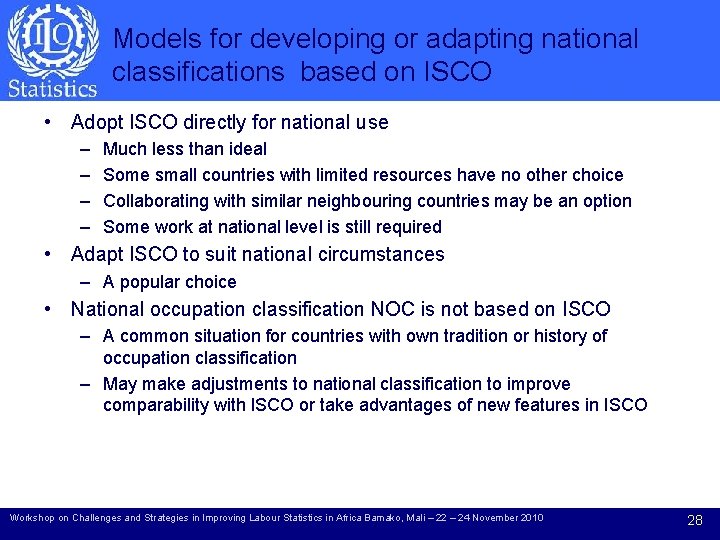 ILO
Statistics

Models for developing or adapting national classifications  based on ISCO

• Adopt ISCO directly for national use
– Much less than ideal
– Some small countries with limited resources have no other choice
– Collaborating with similar neighbouring countries may be an option
– Some work at national level is still required
• Adapt ISCO to suit national circumstances
– A popular choice
• National occupation classification NOC is not based on ISCO
– A common situation for countries with own tradition or history of occupation classification
– May make adjustments to national classification to improve comparability with ISCO or take advantages of new features in ISCO

Workshop on Challenges and Strategies in Improving Labour Statistics in Africa Bamako, Mali – 22 – 24 November 2010

28